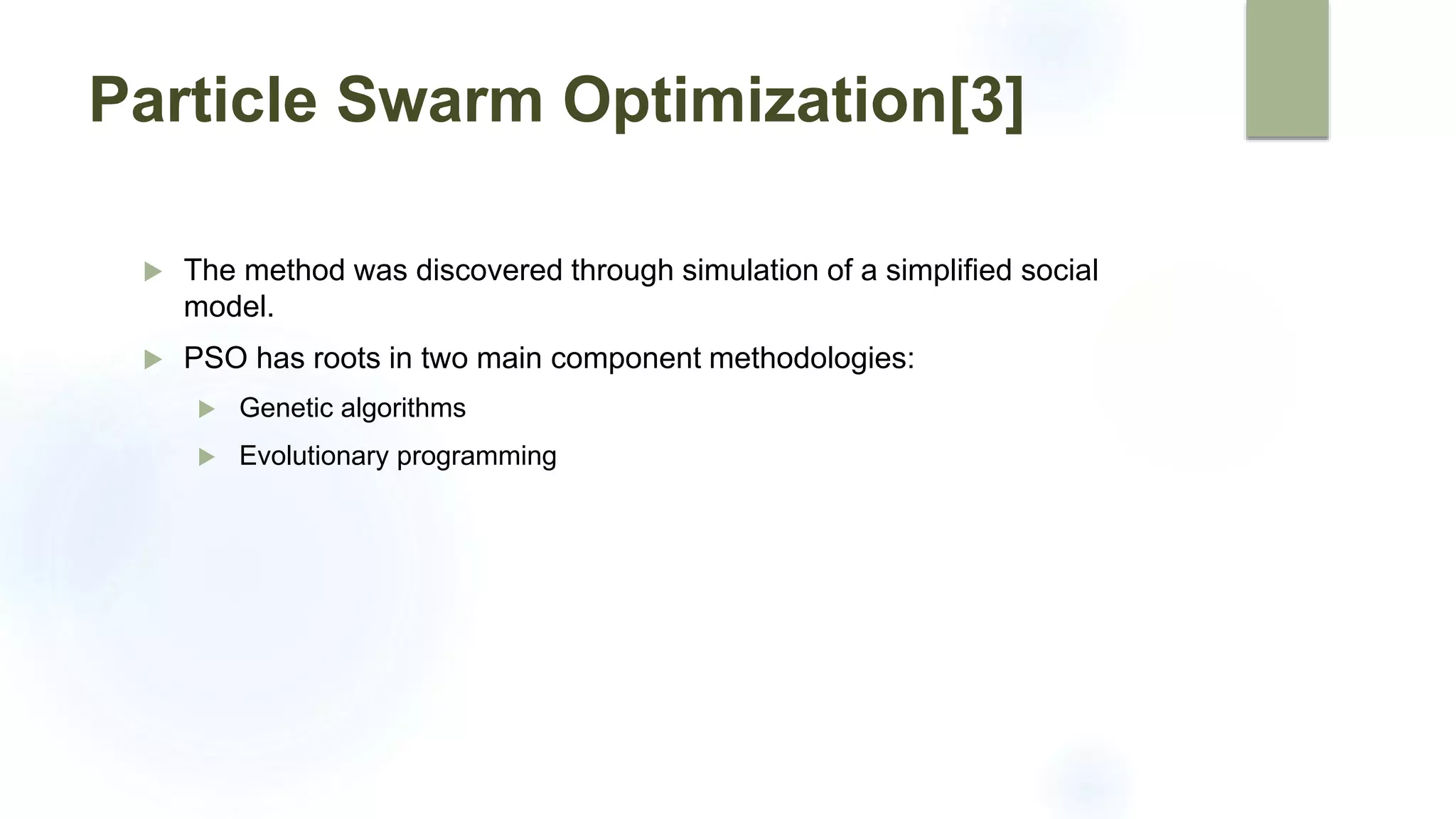 Particle Swarm Optimization[3]

The method was discovered through simulation of a simplified social model.

PSO has roots in two main component methodologies:

Genetic algorithms

Evolutionary programming